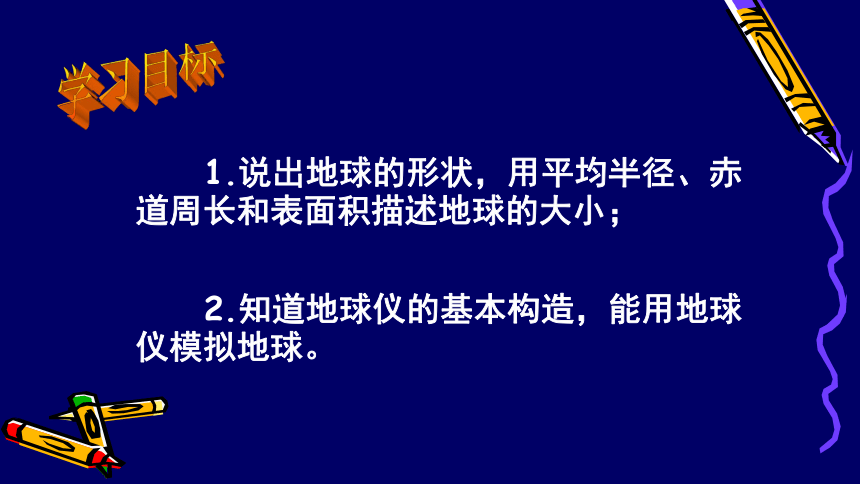 学习目标

1.说出地球的形状，用平均半径、赤道周长和表面积描述地球的大小；

2.知道地球仪的基本构造，能用地球仪模拟地球。